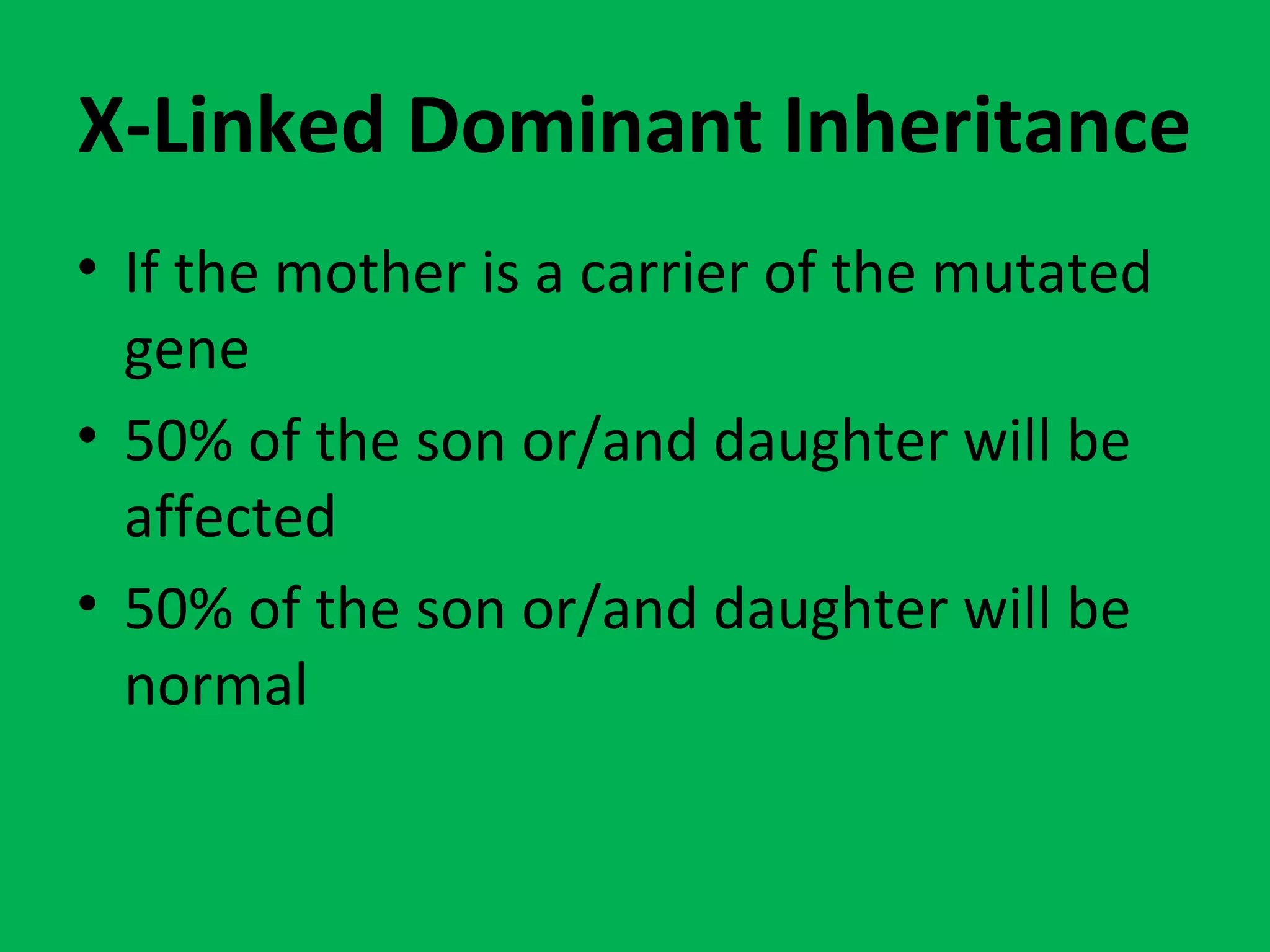 X-Linked Dominant Inheritance

• If the mother is a carrier of the mutated gene
• 50% of the son or/and daughter will be affected
• 50% of the son or/and daughter will be normal